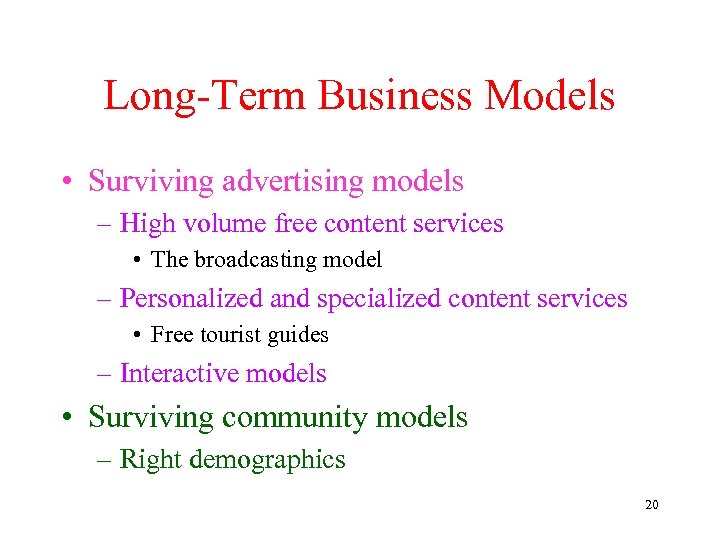 Long-Term Business Models

• Surviving advertising models
– High volume free content services
• The broadcasting model
– Personalized and specialized content services
• Free tourist guides
– Interactive models
• Surviving community models
– Right demographics

20